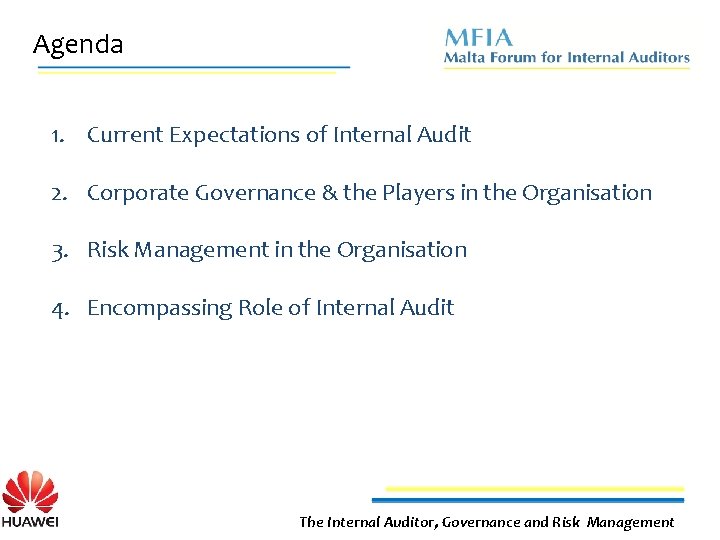 Agenda

MFIA
Malta Forum for Internal Auditors

1. Current Expectations of Internal Audit

2. Corporate Governance & the Players in the Organisation

3. Risk Management in the Organisation

4. Encompassing Role of Internal Audit

HUAWEI

The Internal Auditor, Governance and Risk Management